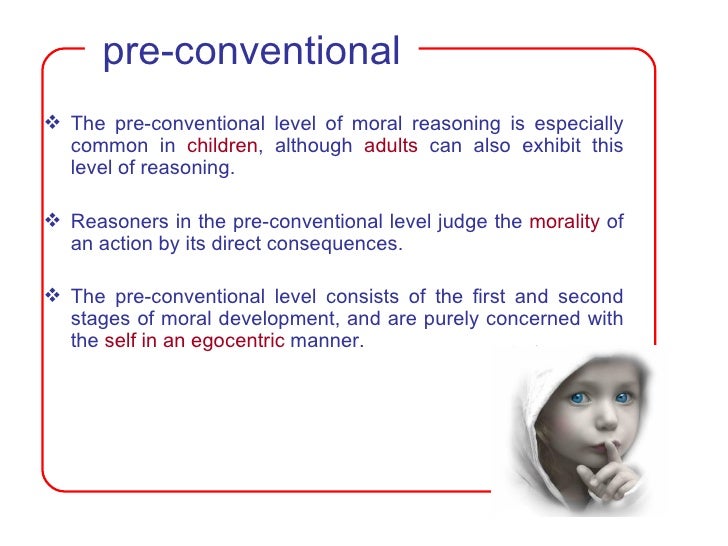 pre-conventional

❖ The pre-conventional level of moral reasoning is especially common in children, although adults can also exhibit this level of reasoning.

❖ Reasoners in the pre-conventional level judge the morality of an action by its direct consequences.

❖ The pre-conventional level consists of the first and second stages of moral development, and are purely concerned with the self in an egocentric manner.